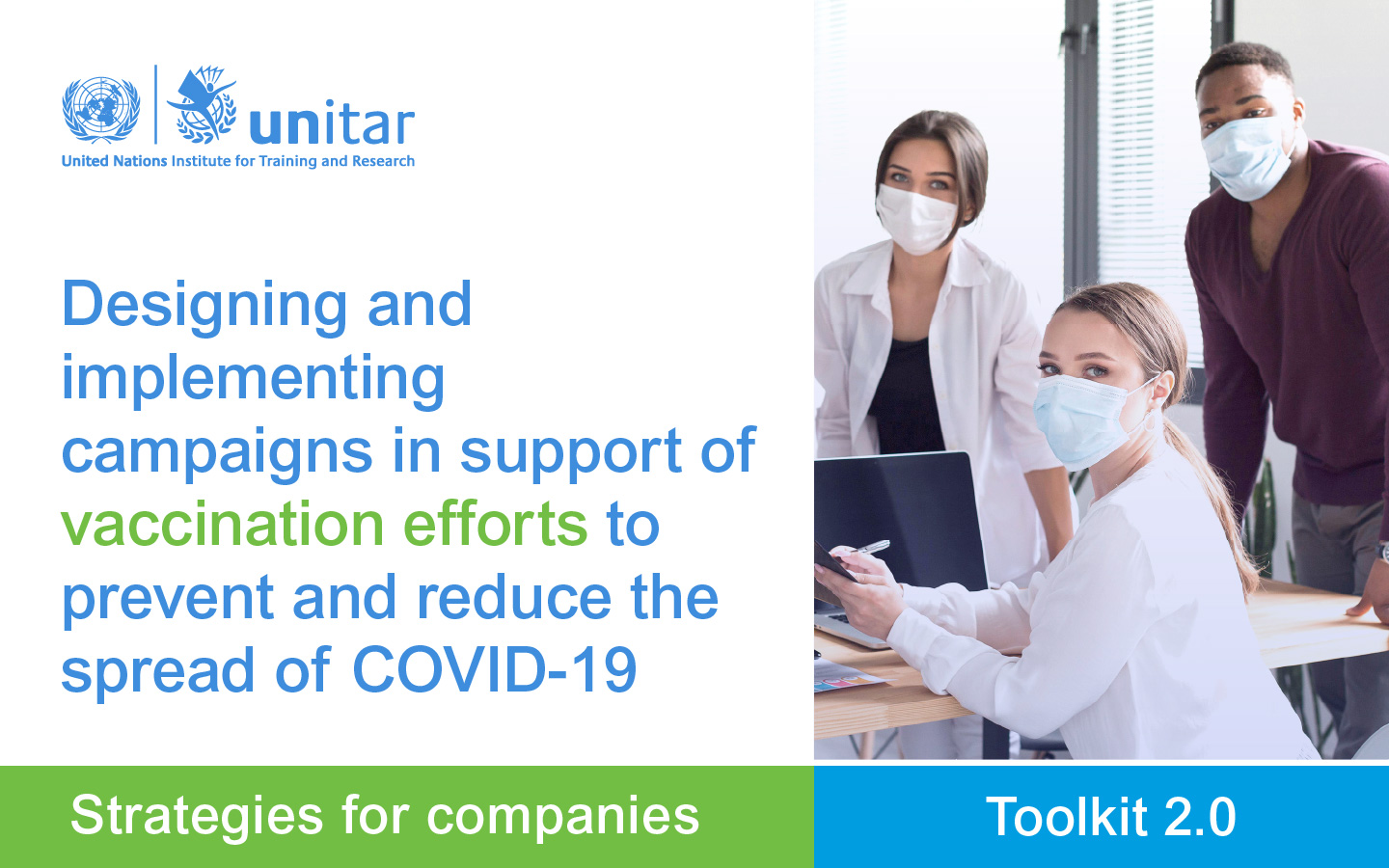 unitar
United Nations Institute for Training and Research

Designing and implementing campaigns in support of vaccination efforts to prevent and reduce the spread of COVID-19

Strategies for companies

Toolkit 2.0